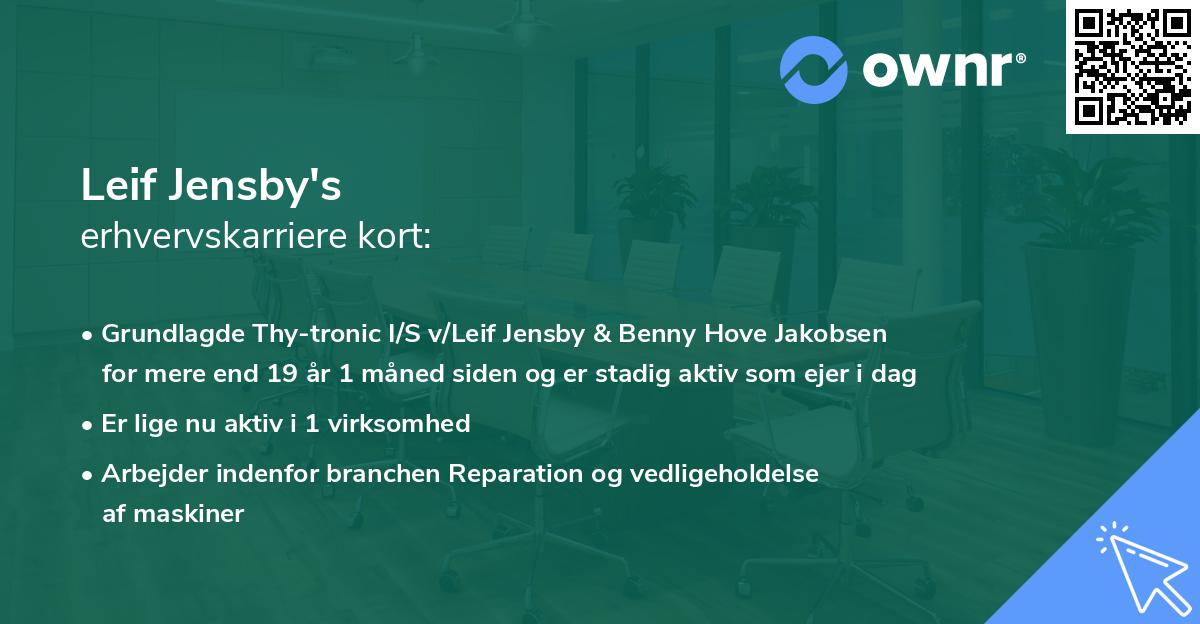 ownr®

Leif Jensby's
erhvervskarriere kort:

• Grundlagde Thy-tronic I/S v/Leif Jensby & Benny Hove Jakobsen for mere end 19 år 1 måned siden og er stadig aktiv som ejer i dag

• Er lige nu aktiv i 1 virksomhed

• Arbejder indenfor branchen Reparation og vedligeholdelse af maskiner